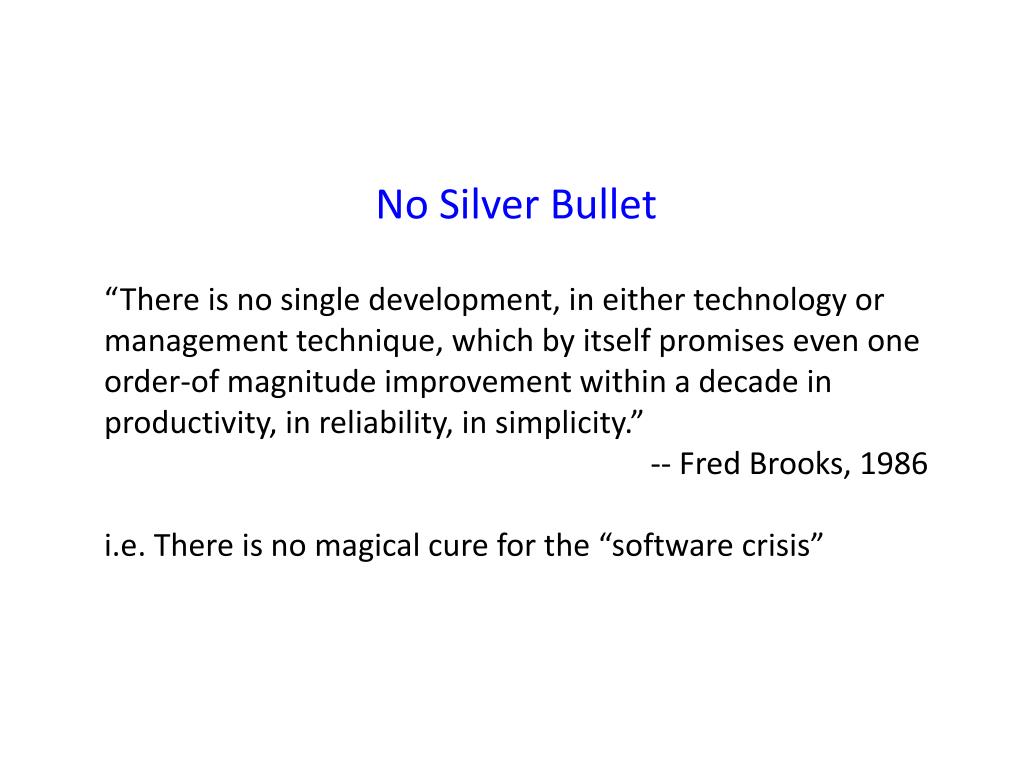 No Silver Bullet

“There is no single development, in either technology or management technique, which by itself promises even one order-of magnitude improvement within a decade in productivity, in reliability, in simplicity.”

-- Fred Brooks, 1986

i.e. There is no magical cure for the “software crisis”